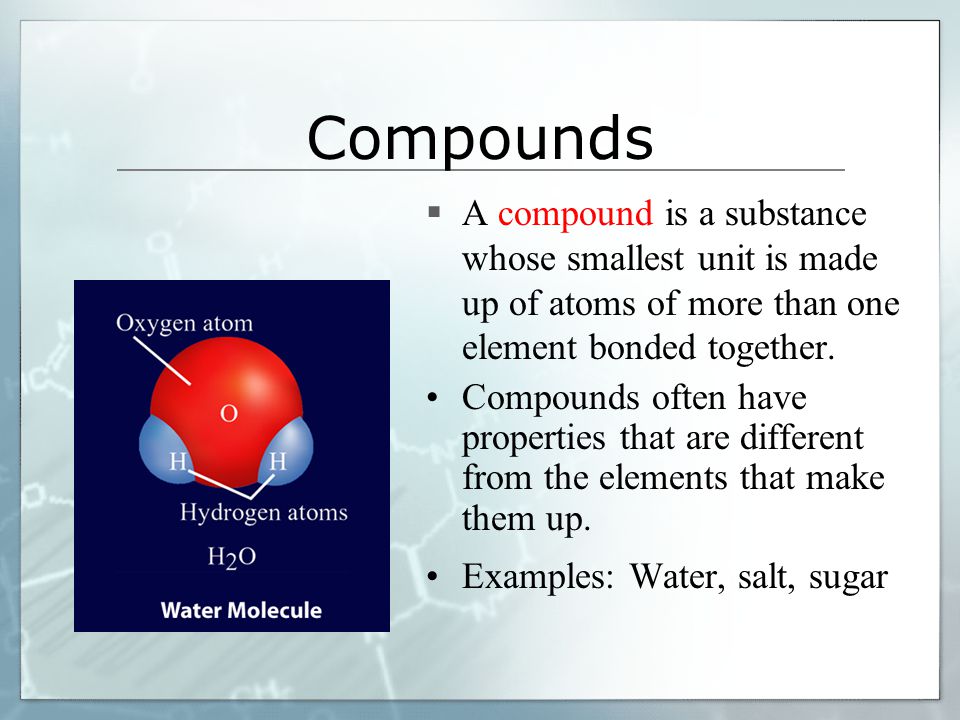 Compounds

Oxygen atom

O

H

H

Hydrogen atoms

$H_2O$

Water Molecule

▪ A compound is a substance whose smallest unit is made up of atoms of more than one element bonded together.

• Compounds often have properties that are different from the elements that make them up.

• Examples: Water, salt, sugar